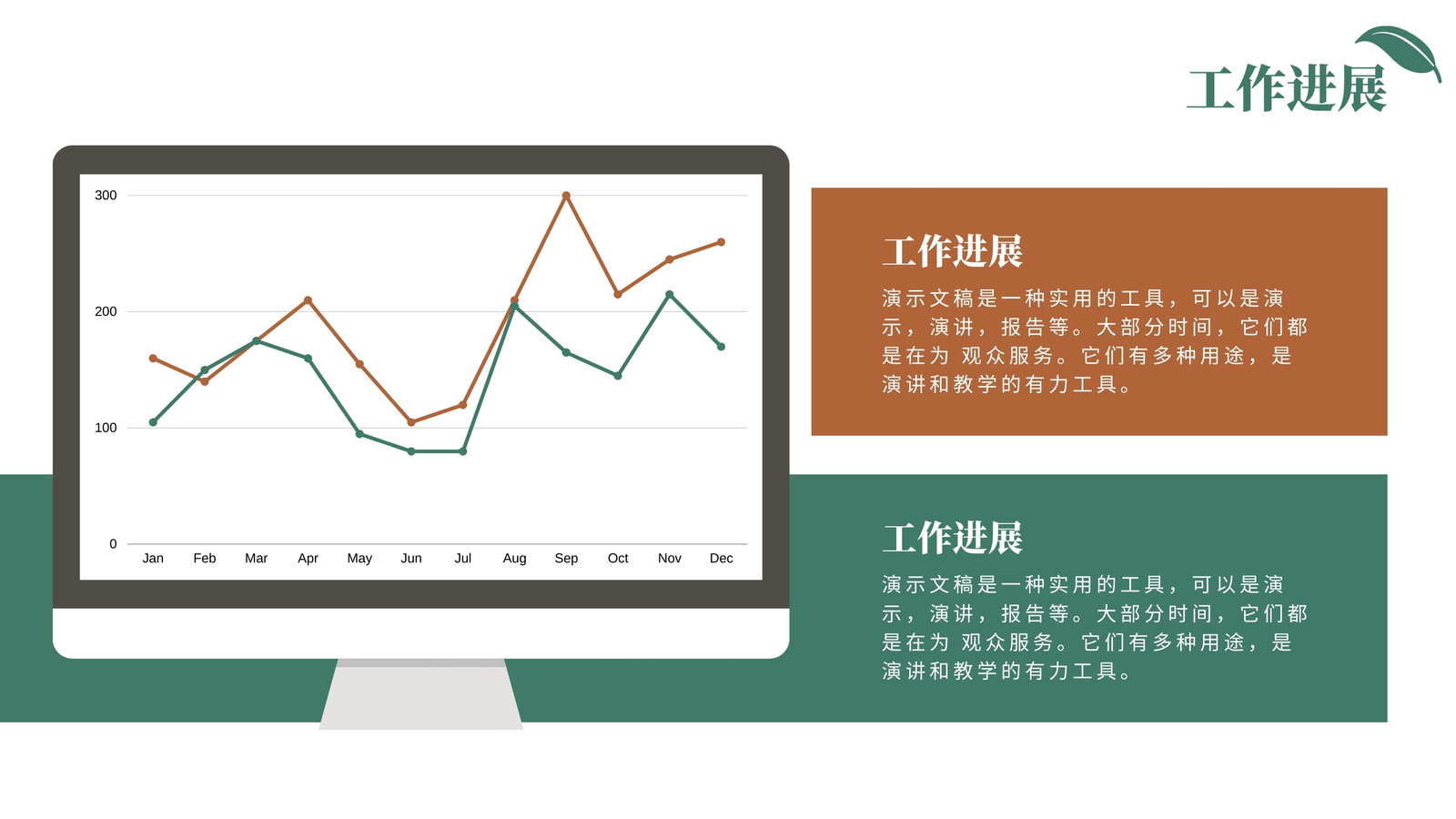 工作进展

300
200
100
0
Jan Feb Mar Apr May Jun Jul Aug Sep Oct Nov Dec

工作进展

演示文稿是一种实用的工具，可以是演示，演讲，报告等。大部分时间，它们都是在为 观众服务。它们有多种用途，是演讲和教学的有力工具。

工作进展

演示文稿是一种实用的工具，可以是演示，演讲，报告等。大部分时间，它们都是在为 观众服务。它们有多种用途，是演讲和教学的有力工具。